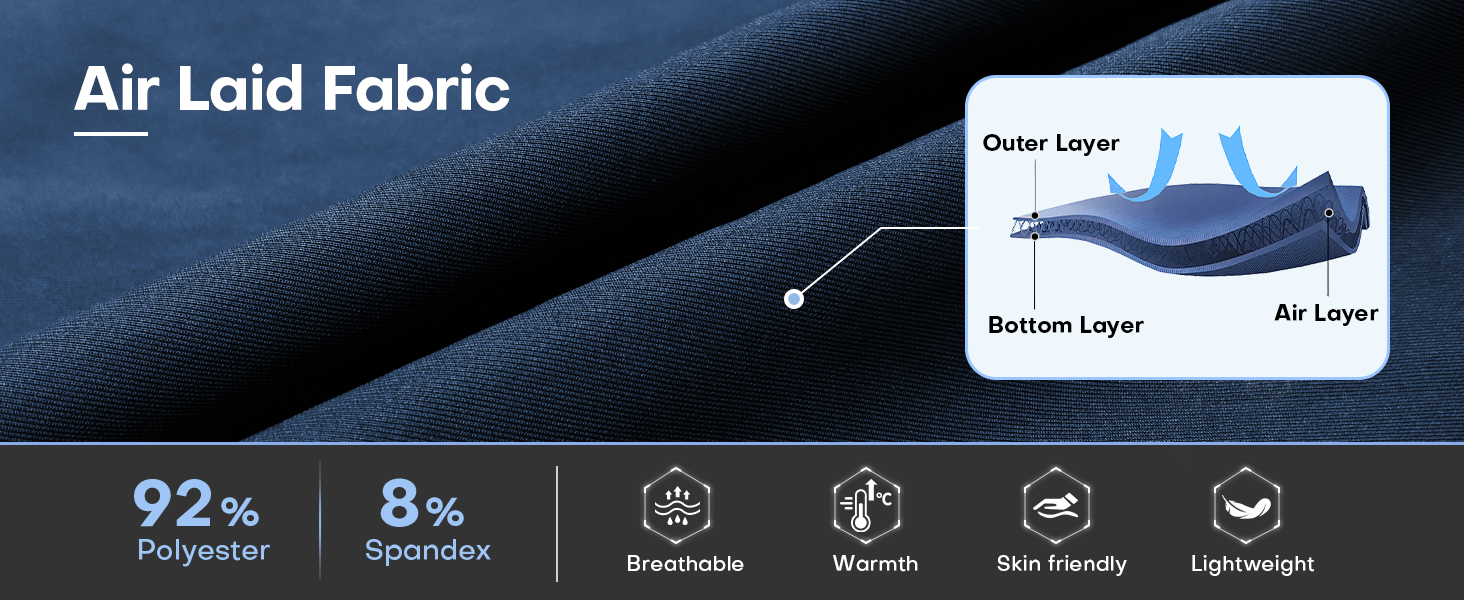 Air Laid Fabric

Outer Layer

Bottom Layer

Air Layer

92%
Polyester

8%
Spandex

°C

Breathable

Warmth

Skin friendly

Lightweight